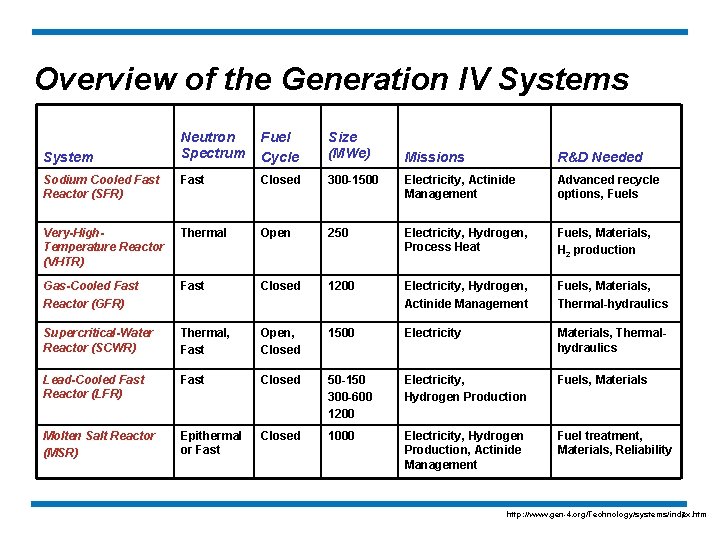 Overview of the Generation IV Systems

| System | Neutron Spectrum | Fuel Cycle | Size (MWe) | Missions | R&D Needed |
|---|---|---|---|---|---|
| Sodium Cooled Fast Reactor (SFR) | Fast | Closed | 300-1500 | Electricity, Actinide Management | Advanced recycle options, Fuels |
| Very-High-Temperature Reactor (VHTR) | Thermal | Open | 250 | Electricity, Hydrogen, Process Heat | Fuels, Materials, $H_2$ production |
| Gas-Cooled Fast Reactor (GFR) | Fast | Closed | 1200 | Electricity, Hydrogen, Actinide Management | Fuels, Materials, Thermal-hydraulics |
| Supercritical-Water Reactor (SCWR) | Thermal, Fast | Open, Closed | 1500 | Electricity | Materials, Thermal-hydraulics |
| Lead-Cooled Fast Reactor (LFR) | Fast | Closed | 50-150 300-600 1200 | Electricity, Hydrogen Production | Fuels, Materials |
| Molten Salt Reactor (MSR) | Epithermal or Fast | Closed | 1000 | Electricity, Hydrogen Production, Actinide Management | Fuel treatment, Materials, Reliability |

http://www.gen-4.org/Technology/systems/index.htm